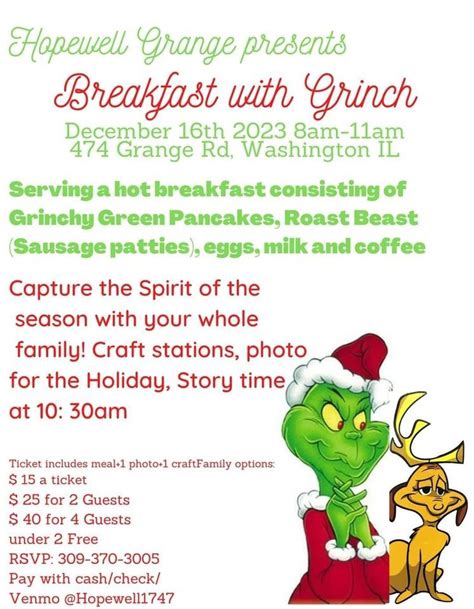 Hopewell Grange presents

Breakfast with Grinch

December 16th 2023 8am-11am
474 Grange Rd, Washington IL

Serving a hot breakfast consisting of Grinchy Green Pancakes, Roast Beast (Sausage patties), eggs, milk and coffee

Capture the Spirit of the season with your whole family! Craft stations, photo for the Holiday, Story time at 10: 30am

Ticket includes meal+1 photo+1 craftFamily options:
$ 15 a ticket
$ 25 for 2 Guests
$ 40 for 4 Guests
under 2 Free
RSVP: 309-370-3005
Pay with cash/check/
Venmo @Hopewell1747